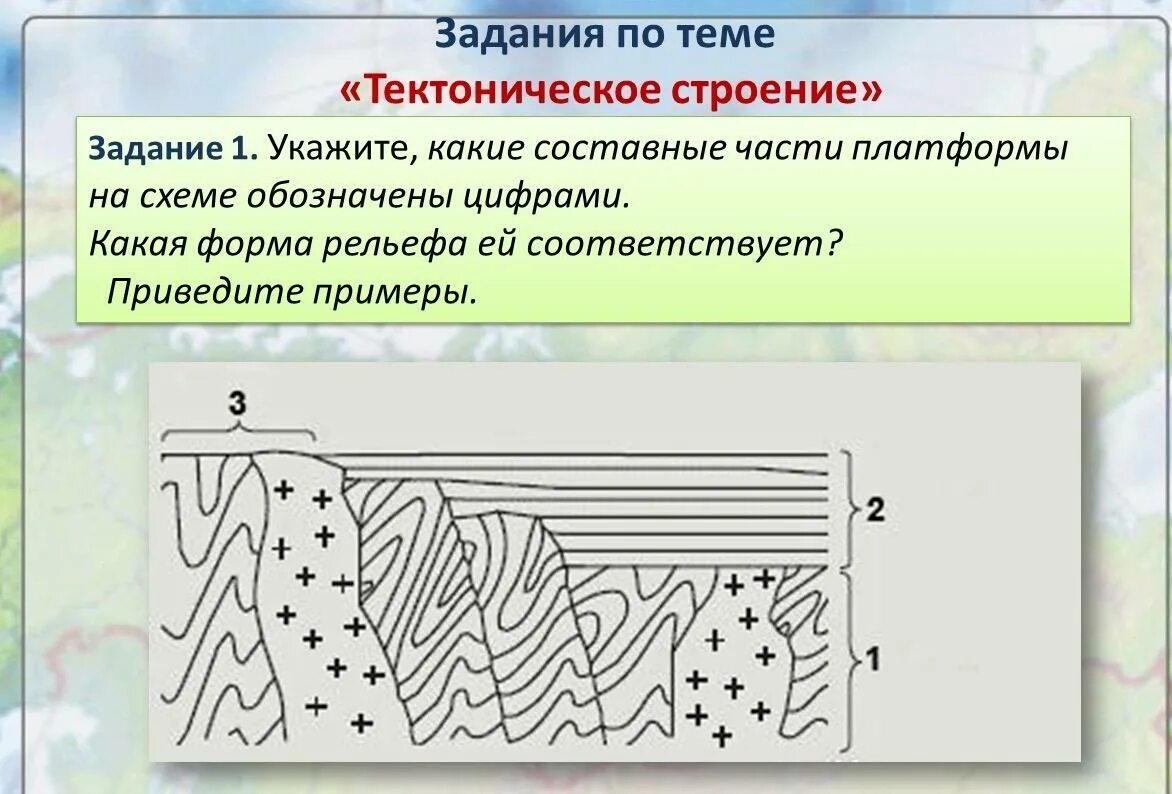 Задания по теме
«Тектоническое строение»

Задание 1. Укажите, какие составные части платформы на схеме обозначены цифрами.
Какая форма рельефа ей соответствует?
Приведите примеры.

3
2
1